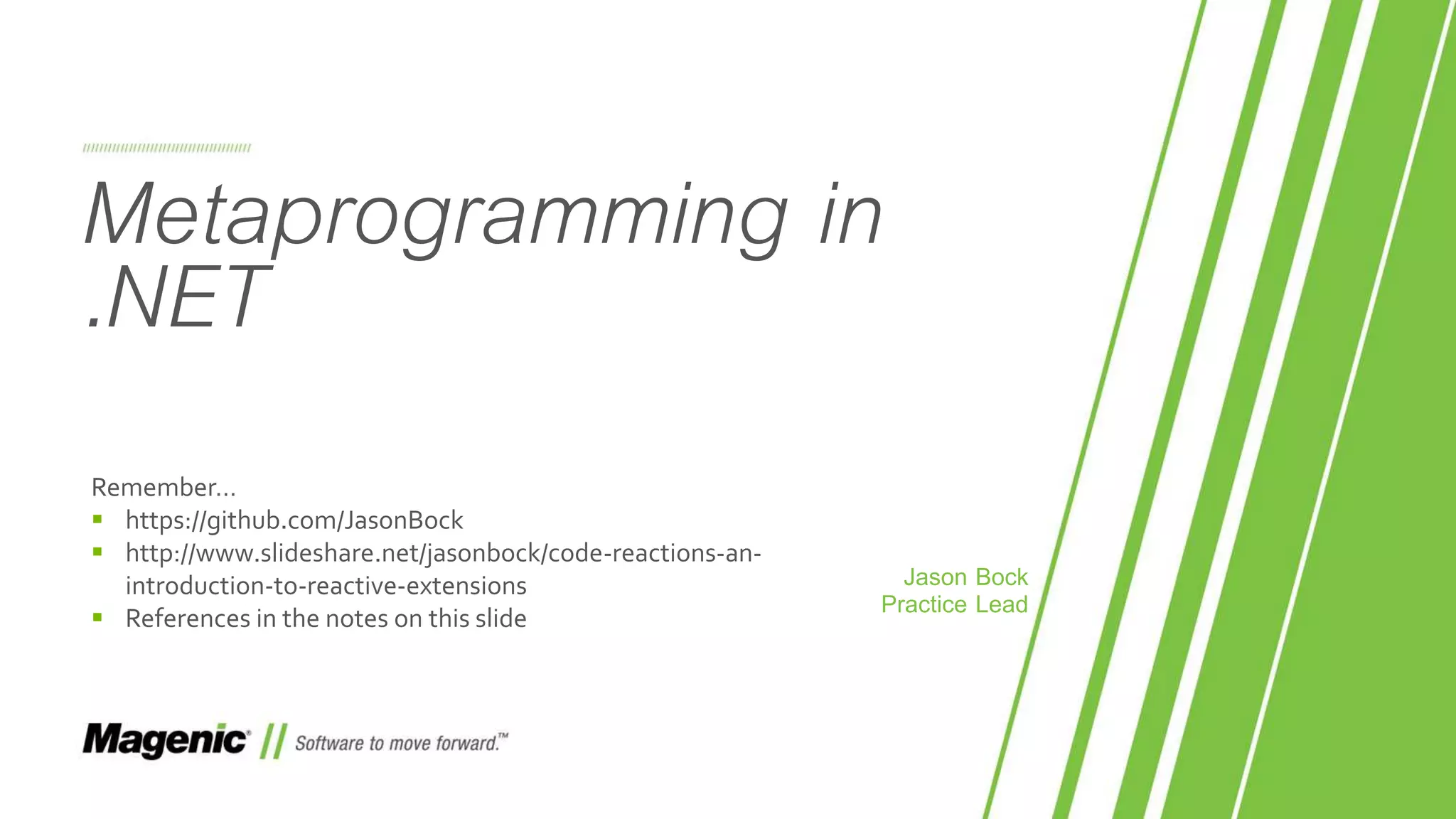 Metaprogramming in .NET

Remember…
- https://github.com/JasonBock
- http://www.slideshare.net/jasonbock/code-reactions-an-introduction-to-reactive-extensions
- References in the notes on this slide

Jason Bock
Practice Lead

Magenic® // Software to move forward.™